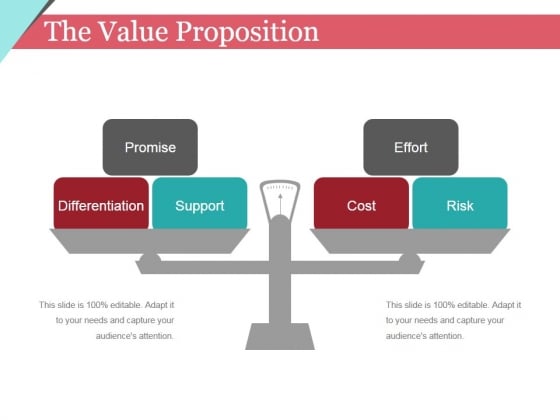 The Value Proposition

Promise

Differentiation

Support

Effort

Cost

Risk

This slide is 100% editable. Adapt it to your needs and capture your audience's attention.

This slide is 100% editable. Adapt it to your needs and capture your audience's attention.